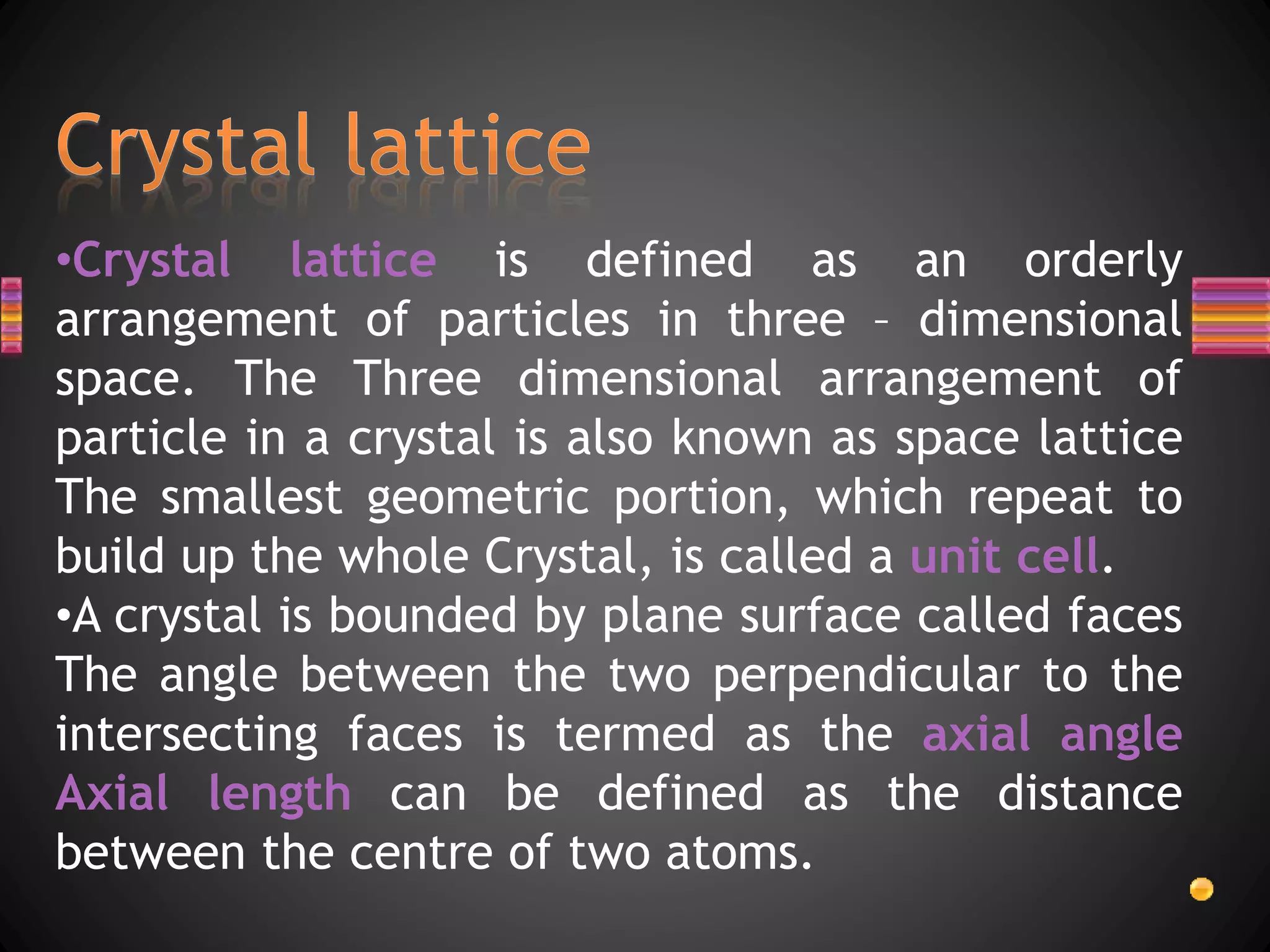 Crystal lattice

•Crystal lattice is defined as an orderly arrangement of particles in three – dimensional space. The Three dimensional arrangement of particle in a crystal is also known as space lattice The smallest geometric portion, which repeat to build up the whole Crystal, is called a unit cell.
•A crystal is bounded by plane surface called faces The angle between the two perpendicular to the intersecting faces is termed as the axial angle Axial length can be defined as the distance between the centre of two atoms.